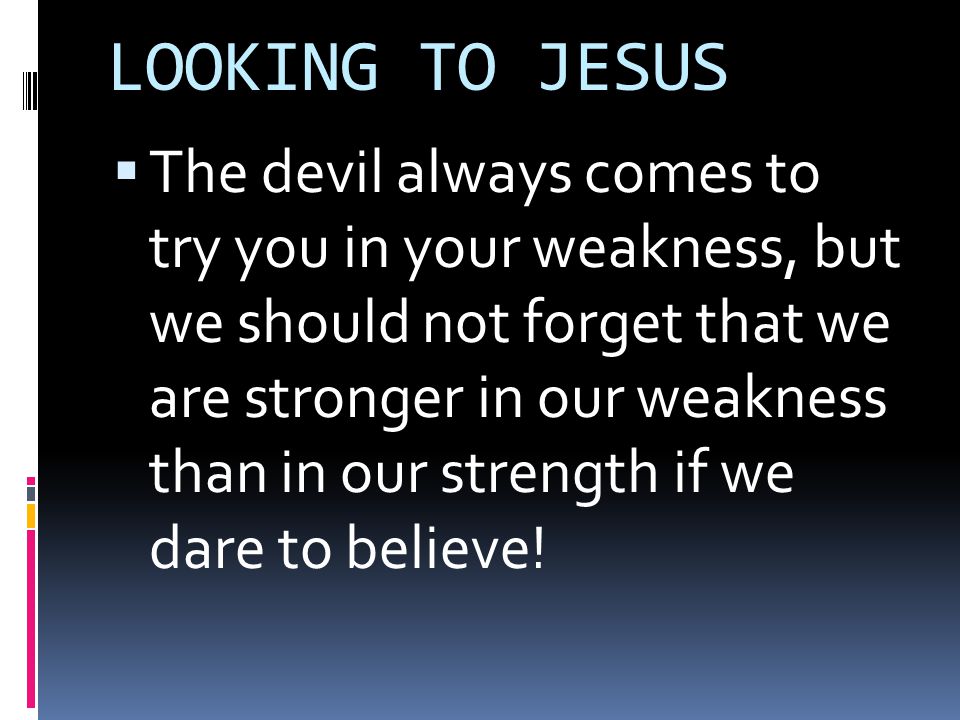 LOOKING TO JESUS

▪ The devil always comes to try you in your weakness, but we should not forget that we are stronger in our weakness than in our strength if we dare to believe!